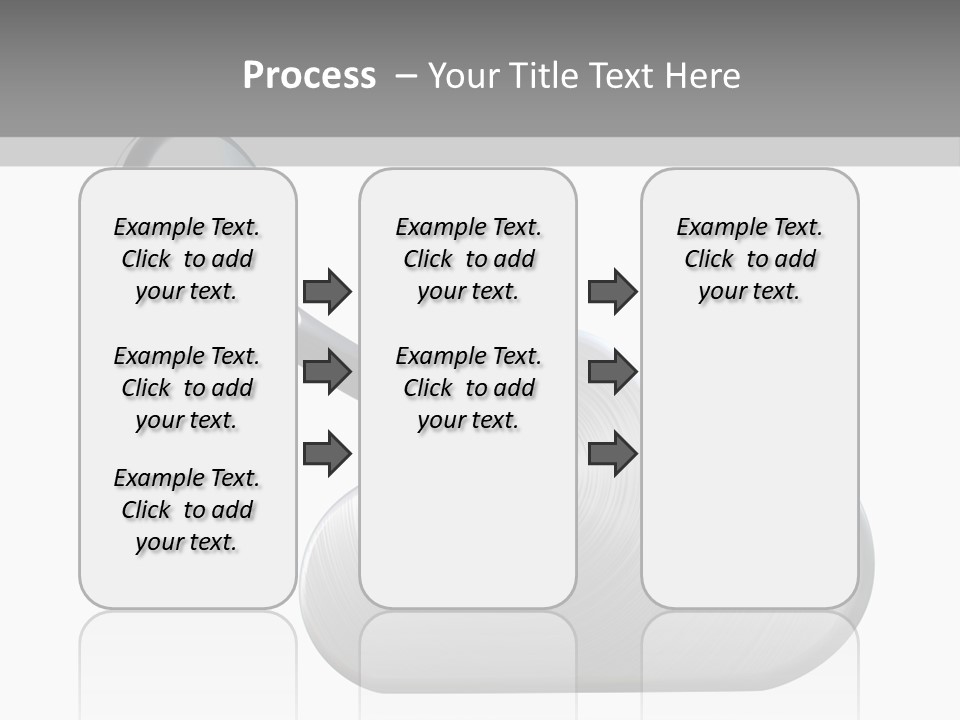 Process – Your Title Text Here

Example Text. Click to add your text.

Example Text. Click to add your text.

Example Text. Click to add your text.

Example Text. Click to add your text.

Example Text. Click to add your text.

Example Text. Click to add your text.